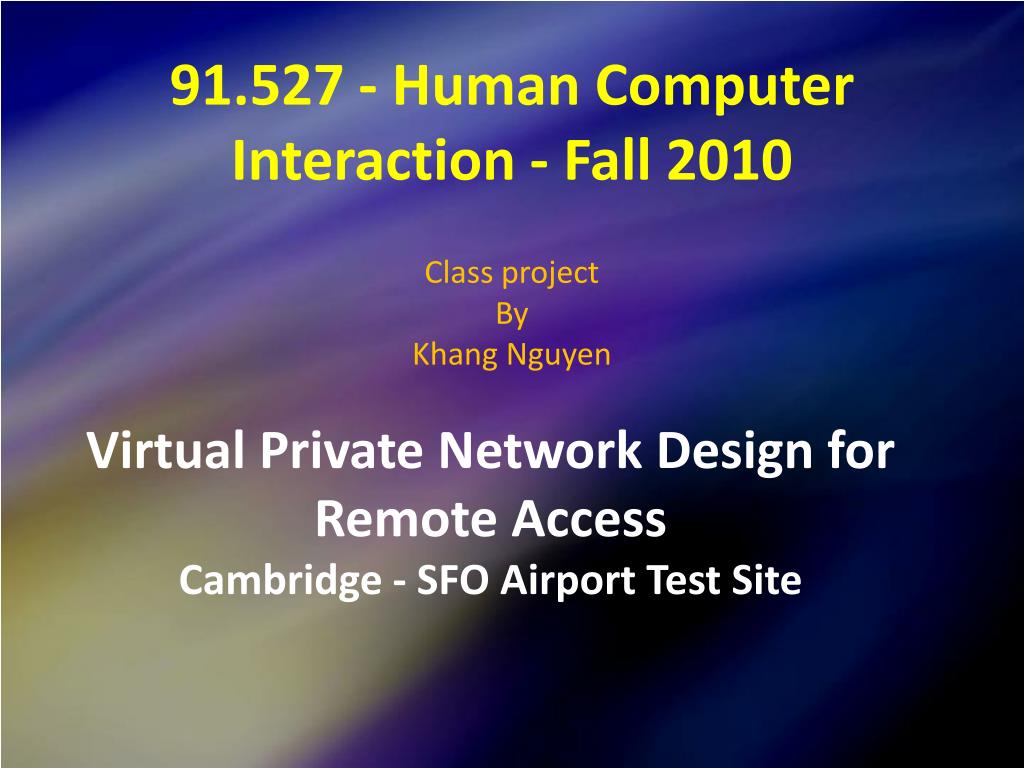 91.527 - Human Computer Interaction - Fall 2010

Class project
By
Khang Nguyen

Virtual Private Network Design for Remote Access
Cambridge - SFO Airport Test Site